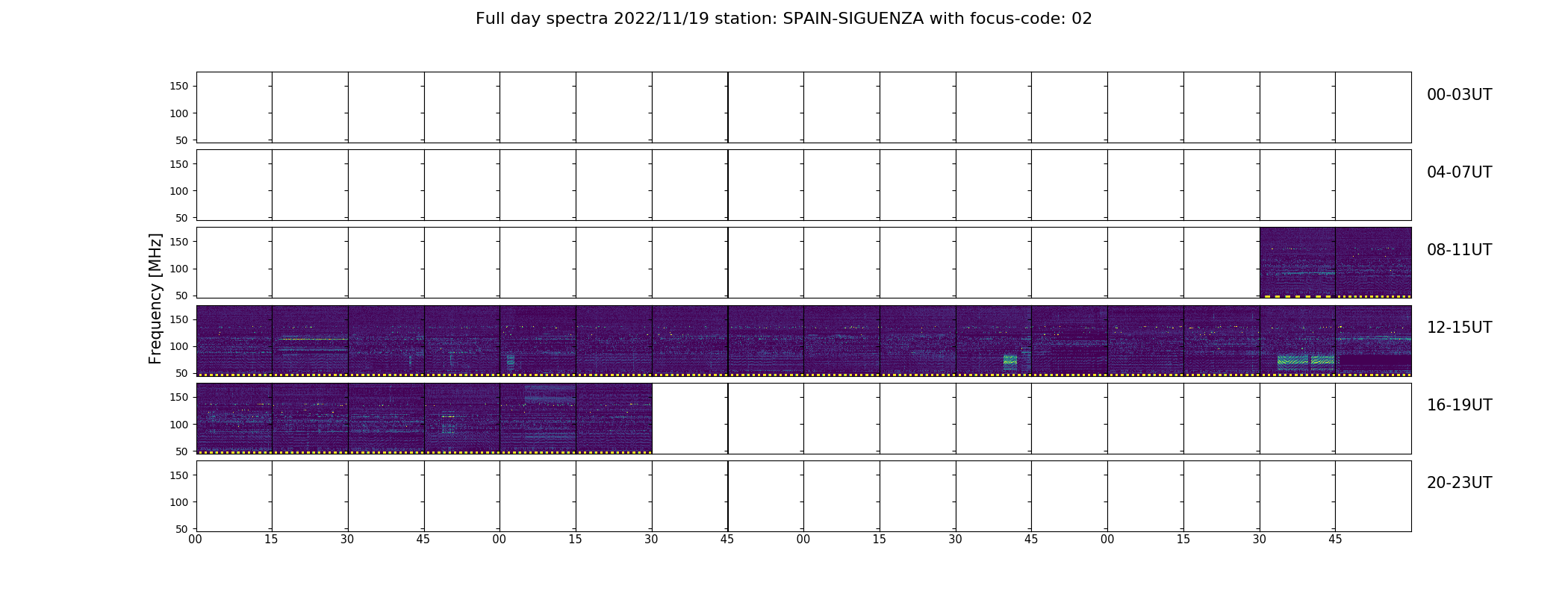 Full day spectra 2022/11/19 station: SPAIN-SIGUENZA with focus-code: 02

Frequency [MHz]

150
100
50
00-03UT

150
100
50
04-07UT

150
100
50
08-11UT

150
100
50
12-15UT

150
100
50
16-19UT

150
100
50
20-23UT

00 15 30 45 00 15 30 45 00 15 30 45 00 15 30 45